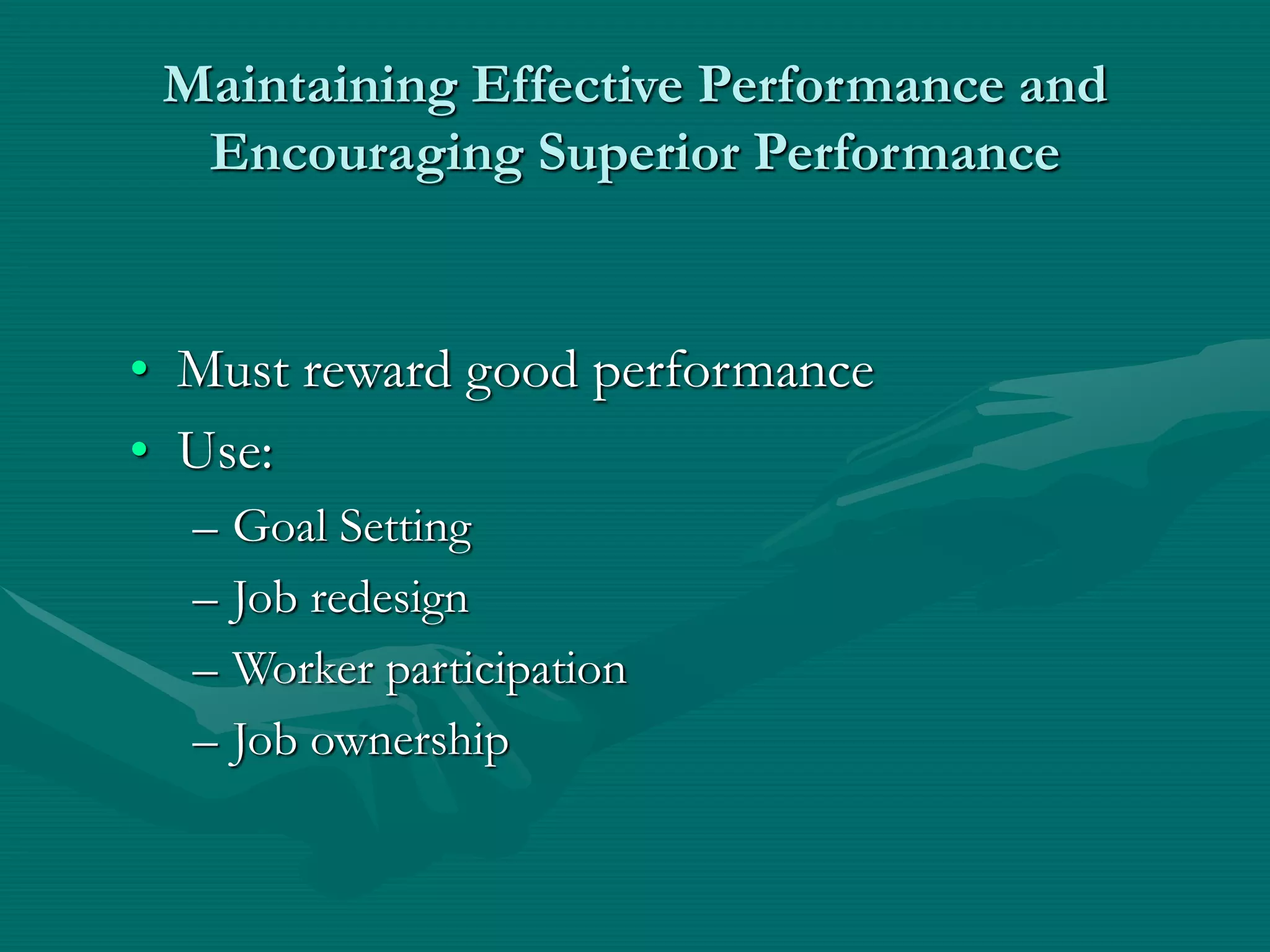 Maintaining Effective Performance and Encouraging Superior Performance

• Must reward good performance
• Use:
– Goal Setting
– Job redesign
– Worker participation
– Job ownership